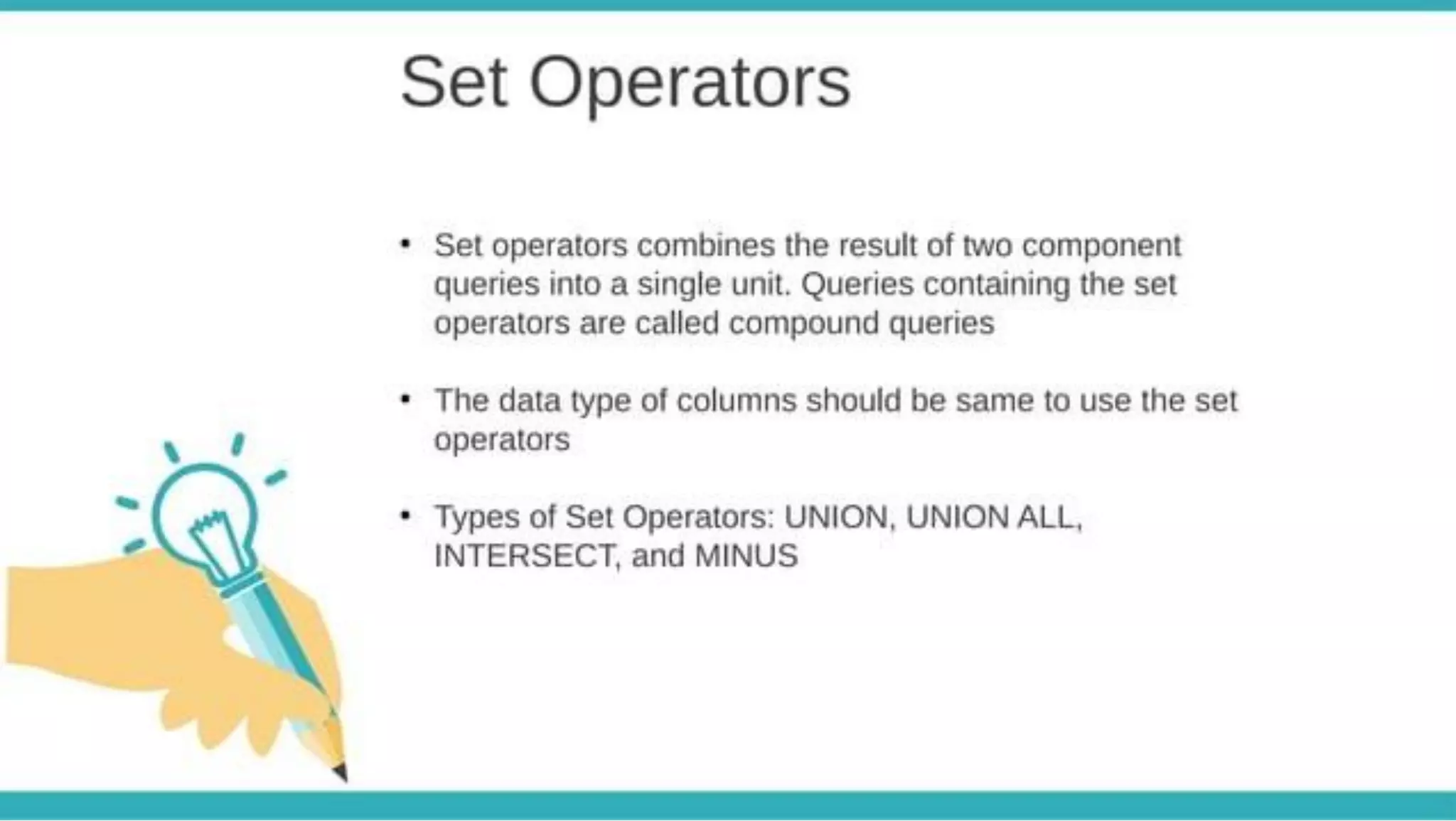 Set Operators

• Set operators combines the result of two component queries into a single unit. Queries containing the set operators are called compound queries

• The data type of columns should be same to use the set operators

• Types of Set Operators: UNION, UNION ALL, INTERSECT, and MINUS